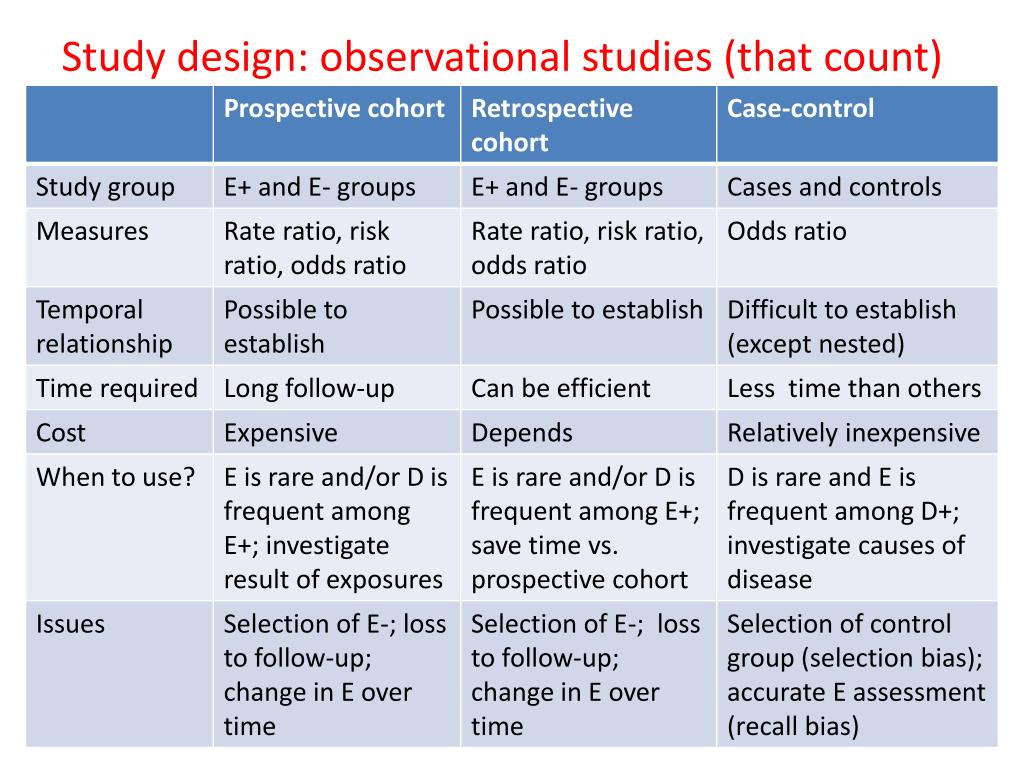 Study design: observational studies (that count)

| | Prospective cohort | Retrospective cohort | Case-control |
|---|---|---|---|
| Study group | E+ and E- groups | E+ and E- groups | Cases and controls |
| Measures | Rate ratio, risk ratio, odds ratio | Rate ratio, risk ratio, odds ratio | Odds ratio |
| Temporal relationship | Possible to establish | Possible to establish | Difficult to establish (except nested) |
| Time required | Long follow-up | Can be efficient | Less time than others |
| Cost | Expensive | Depends | Relatively inexpensive |
| When to use? | E is rare and/or D is frequent among E+; investigate result of exposures | E is rare and/or D is frequent among E+; save time vs. prospective cohort | D is rare and E is frequent among D+; investigate causes of disease |
| Issues | Selection of E-; loss to follow-up; change in E over time | Selection of E-; loss to follow-up; change in E over time | Selection of control group (selection bias); accurate E assessment (recall bias) |